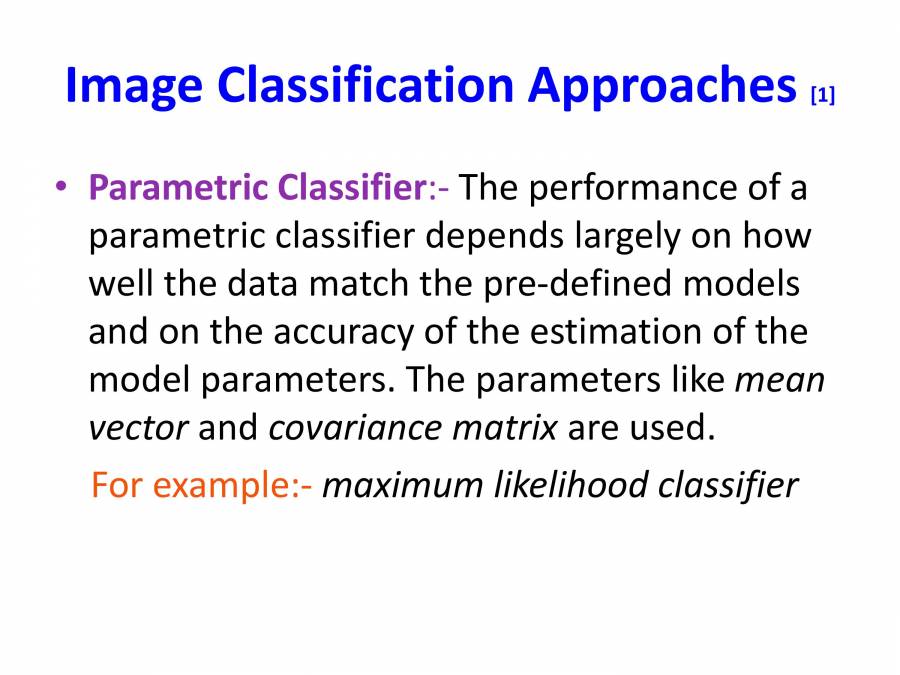 Image Classification Approaches [1]

• Parametric Classifier:- The performance of a parametric classifier depends largely on how well the data match the pre-defined models and on the accuracy of the estimation of the model parameters. The parameters like mean vector and covariance matrix are used.

For example:- maximum likelihood classifier